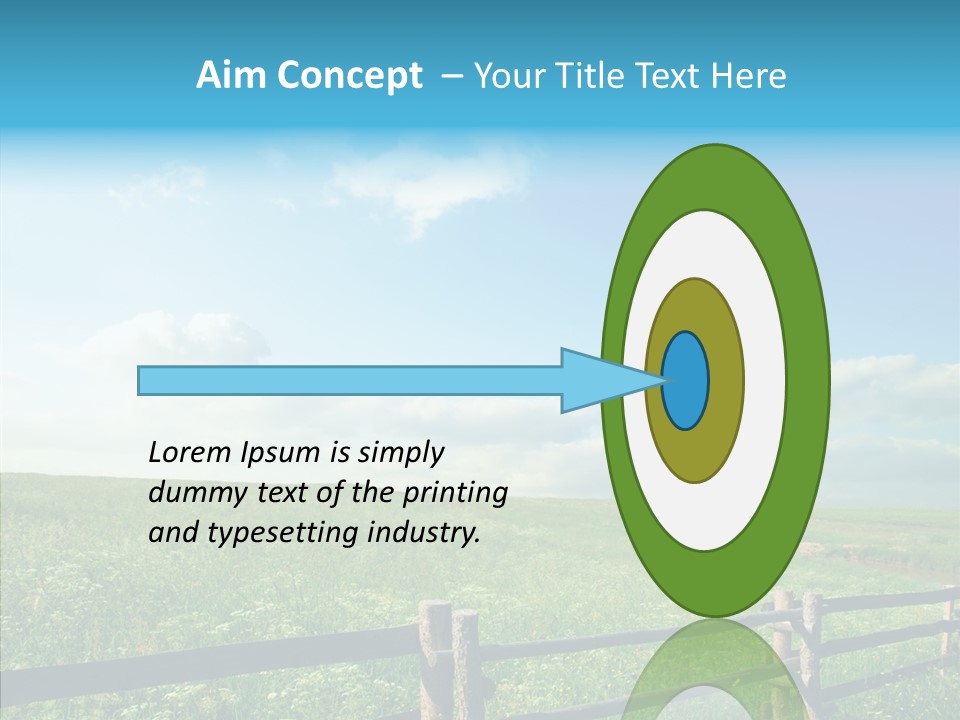 Aim Concept – Your Title Text Here

Lorem Ipsum is simply dummy text of the printing and typesetting industry.